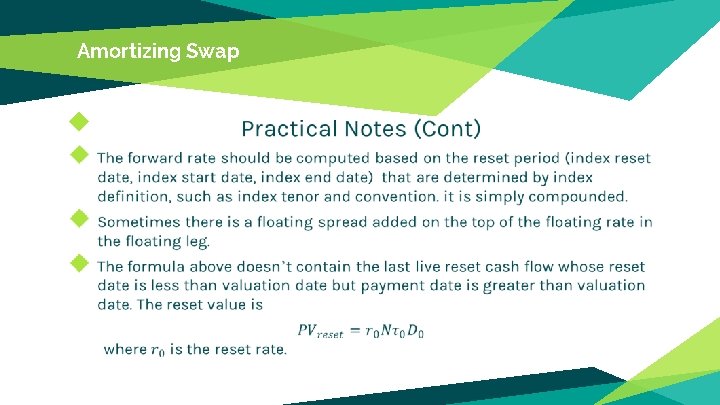 Amortizing Swap

Practical Notes (Cont)

The forward rate should be computed based on the reset period (index reset date, index start date, index end date) that are determined by index definition, such as index tenor and convention. it is simply compounded.

Sometimes there is a floating spread added on the top of the floating rate in the floating leg.

The formula above doesn't contain the last live reset cash flow whose reset date is less than valuation date but payment date is greater than valuation date. The reset value is

$PV_{reset} = r_0 N \tau_0 D_0$

where $r_0$ is the reset rate.